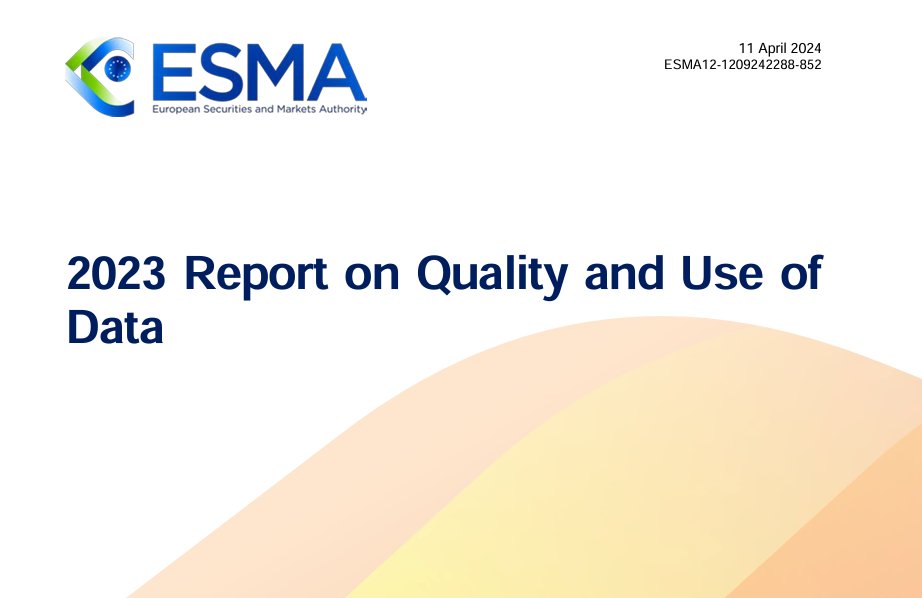 ESMA
European Securities and Markets Authority

11 April 2024
ESMA12-1209242288-852

2023 Report on Quality and Use of Data